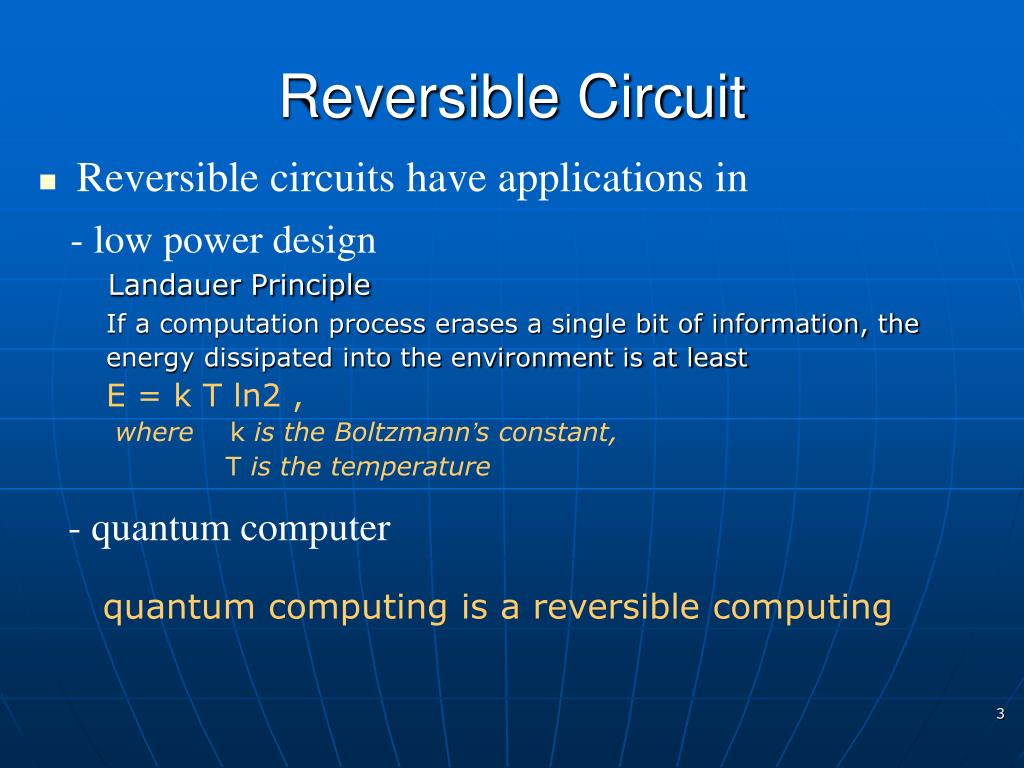 Reversible Circuit

Reversible circuits have applications in

- low power design

Landauer Principle

If a computation process erases a single bit of information, the energy dissipated into the environment is at least

E = k T ln2 ,

where k is the Boltzmann's constant,

T is the temperature

- quantum computer

quantum computing is a reversible computing

3